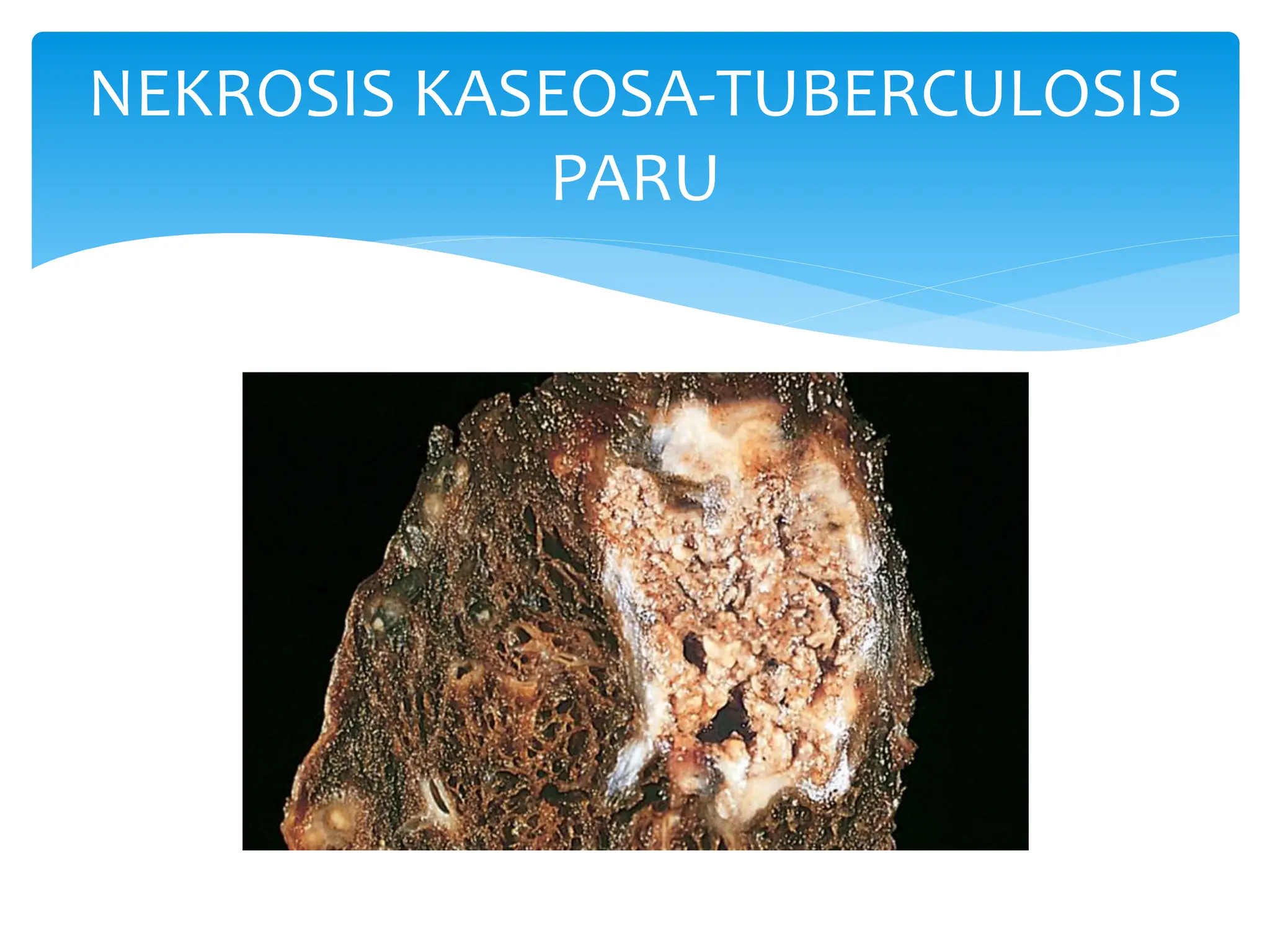 NEKROSIS KASEOSA-TUBERCULOSIS PARU